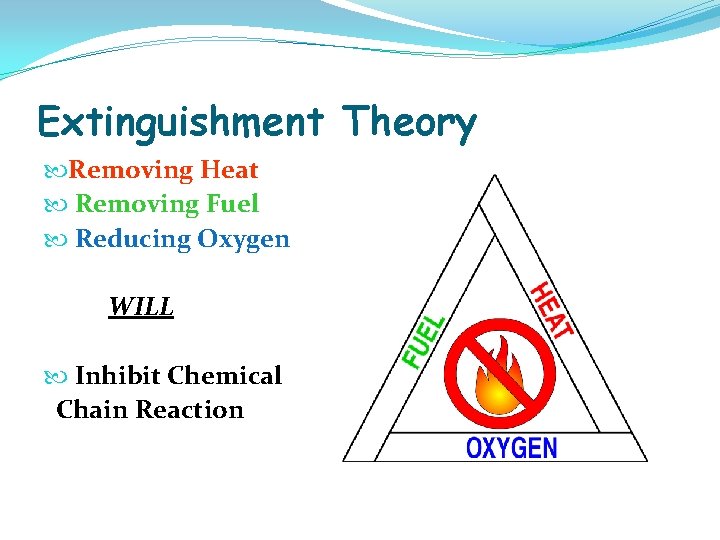 Extinguishment Theory

Removing Heat
Removing Fuel
Reducing Oxygen

WILL

Inhibit Chemical Chain Reaction

FUEL
HEAT
OXYGEN